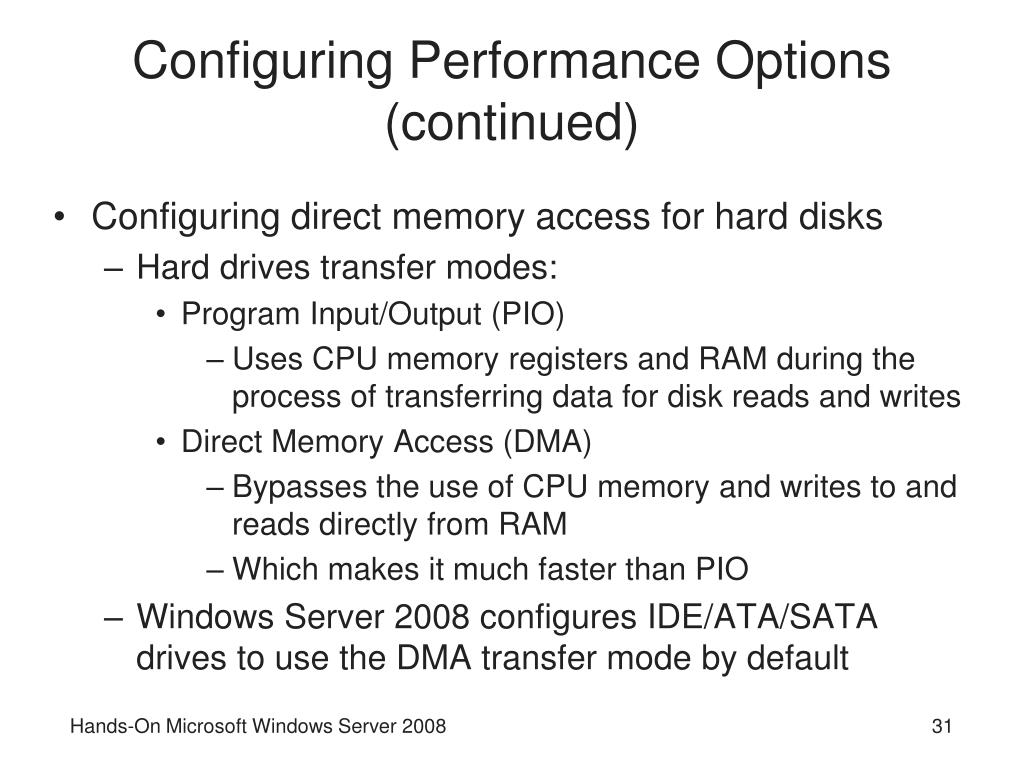 Configuring Performance Options (continued)

• Configuring direct memory access for hard disks
– Hard drives transfer modes:
• Program Input/Output (PIO)
– Uses CPU memory registers and RAM during the process of transferring data for disk reads and writes
• Direct Memory Access (DMA)
– Bypasses the use of CPU memory and writes to and reads directly from RAM
– Which makes it much faster than PIO
– Windows Server 2008 configures IDE/ATA/SATA drives to use the DMA transfer mode by default

Hands-On Microsoft Windows Server 2008

31